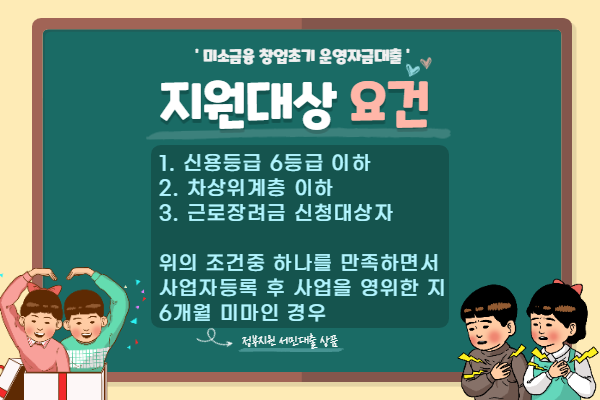 ' 미소금융 창업초기 운영자금대출 '

지원대상 요건

1. 신용등급 6등급 이하
2. 차상위계층 이하
3. 근로장려금 신청대상자

위의 조건중 하나를 만족하면서 사업자등록 후 사업을 영위한 지 6개월 미마인 경우

정부지원 서민대출 상품